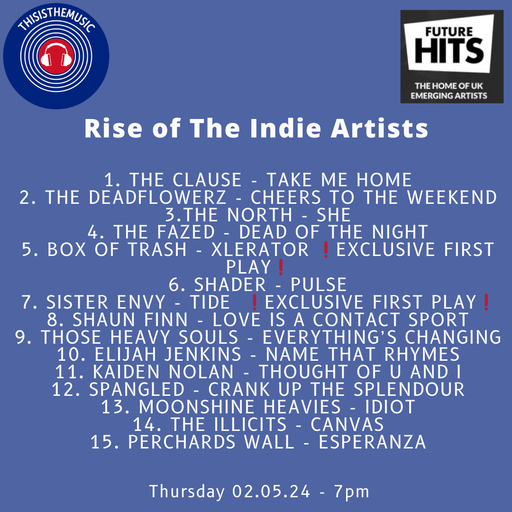 THISISTHEMUSIC

FUTURE HITS
THE HOME OF UK EMERGING ARTISTS

Rise of The Indie Artists

1. THE CLAUSE - TAKE ME HOME
2. THE DEADFLOWERZ - CHEERS TO THE WEEKEND
3.THE NORTH - SHE
4. THE FAZED - DEAD OF THE NIGHT
5. BOX OF TRASH - XLERATOR ❗EXCLUSIVE FIRST PLAY❗
6. SHADER - PULSE
7. SISTER ENVY - TIDE ❗EXCLUSIVE FIRST PLAY❗
8. SHAUN FINN - LOVE IS A CONTACT SPORT
9. THOSE HEAVY SOULS - EVERYTHING'S CHANGING
10. ELIJAH JENKINS - NAME THAT RHYMES
11. KAIDEN NOLAN - THOUGHT OF U AND I
12. SPANGLED - CRANK UP THE SPLENDOUR
13. MOONSHINE HEAVIES - IDIOT
14. THE ILLICITS - CANVAS
15. PERCHARDS WALL - ESPERANZA

Thursday 02.05.24 - 7pm